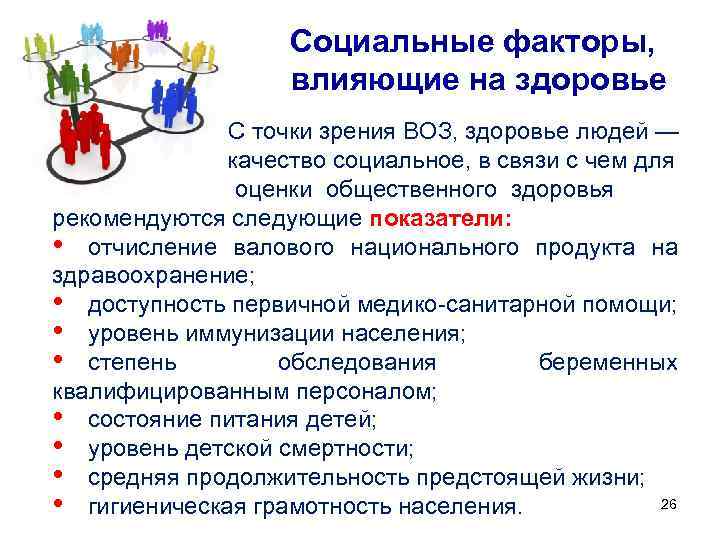 Социальные факторы, влияющие на здоровье

С точки зрения ВОЗ, здоровье людей — качество социальное, в связи с чем для оценки общественного здоровья рекомендуются следующие показатели:
• отчисление валового национального продукта на здравоохранение;
• доступность первичной медико-санитарной помощи;
• уровень иммунизации населения;
• степень обследования беременных квалифицированным персоналом;
• состояние питания детей;
• уровень детской смертности;
• средняя продолжительность предстоящей жизни;
• гигиеническая грамотность населения.

26